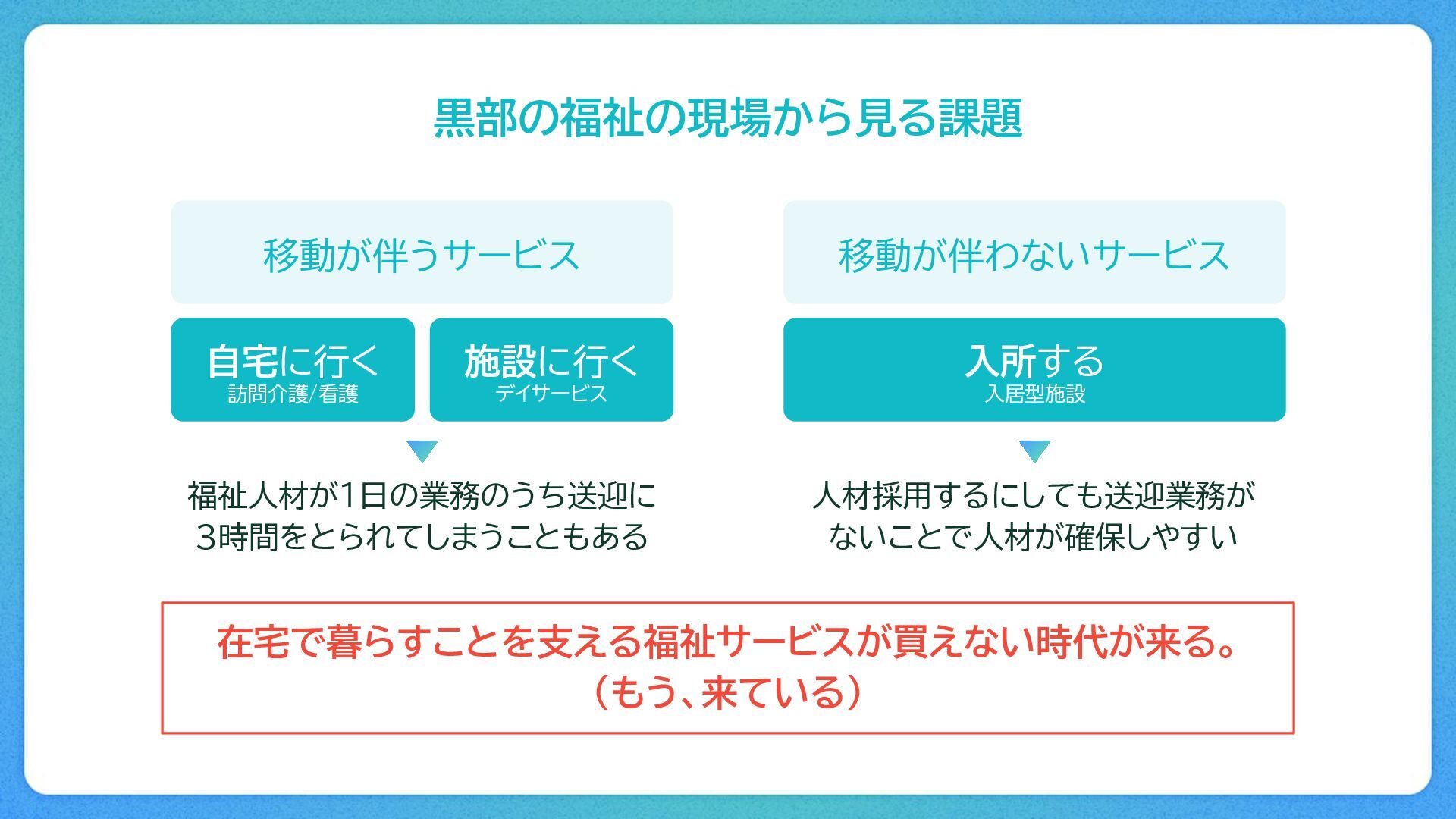 黒部の福祉の現場から見る課題

移動が伴うサービス

自宅に行く
訪問介護/看護

施設に行く
デイサービス

福祉人材が1日の業務のうち送迎に3時間をとられてしまうこともある

移動が伴わないサービス

入所する
入居型施設

人材採用するにしても送迎業務がないことで人材が確保しやすい

在宅で暮らすことを支える福祉サービスが買えない時代が来る。
（もう、来ている）